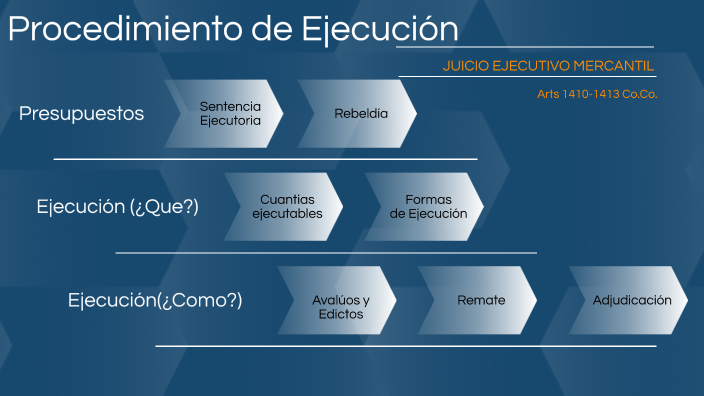 Procedimiento de Ejecución

JUICIO EJECUTIVO MERCANTIL

Arts 1410-1413 Co.Co.

Presupuestos

Sentencia Ejecutoria

Rebeldía

Ejecución (¿Que?)

Cuantias ejecutables

Formas de Ejecución

Ejecución(¿Como?)

Avalúos y Edictos

Remate

Adjudicación